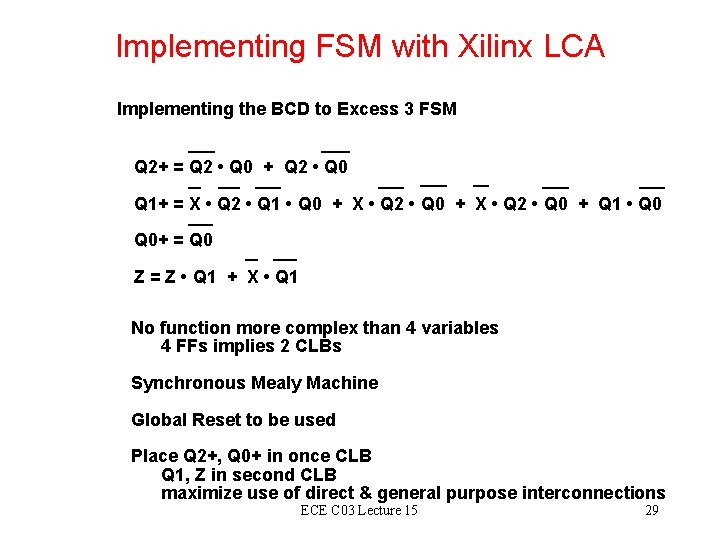 Implementing FSM with Xilinx LCA

Implementing the BCD to Excess 3 FSM

$Q2+ = \overline{Q2} \bullet Q0 + Q2 \bullet \overline{Q0}$

$Q1+ = \overline{X} \bullet \overline{Q2} \bullet \overline{Q1} \bullet Q0 + X \bullet \overline{Q2} \bullet \overline{Q0} + \overline{X} \bullet Q2 \bullet \overline{Q0} + Q1 \bullet \overline{Q0}$

$Q0+ = \overline{Q0}$

$Z = Z \bullet Q1 + \overline{X} \bullet \overline{Q1}$

No function more complex than 4 variables
4 FFs implies 2 CLBs

Synchronous Mealy Machine

Global Reset to be used

Place Q2+, Q0+ in once CLB
Q1, Z in second CLB
maximize use of direct & general purpose interconnections

ECE C03 Lecture 15

29